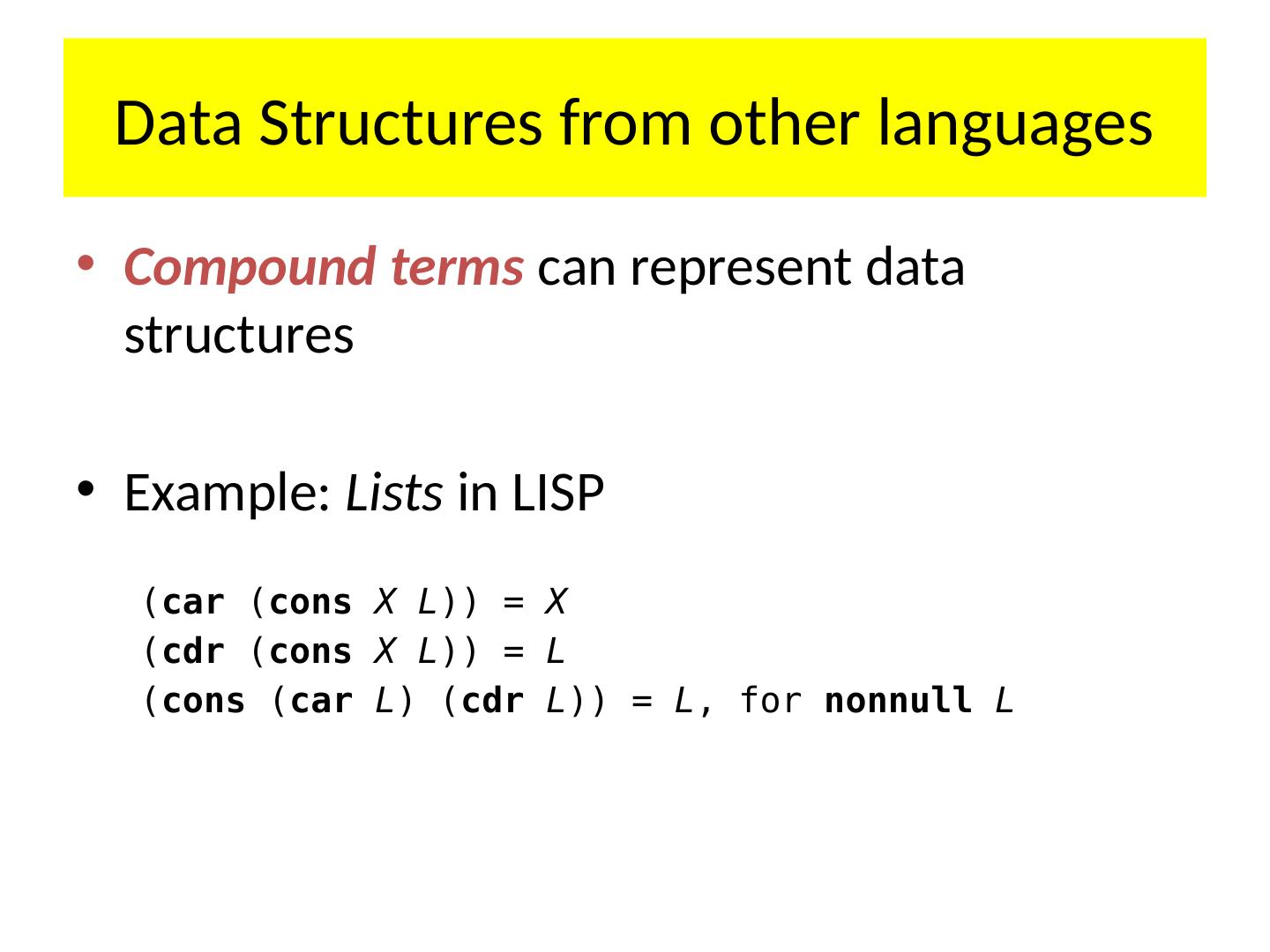 Data Structures from other languages

• Compound terms can represent data structures

• Example: Lists in LISP

(car (cons X L)) = X
(cdr (cons X L)) = L
(cons (car L) (cdr L)) = L, for nonnull L